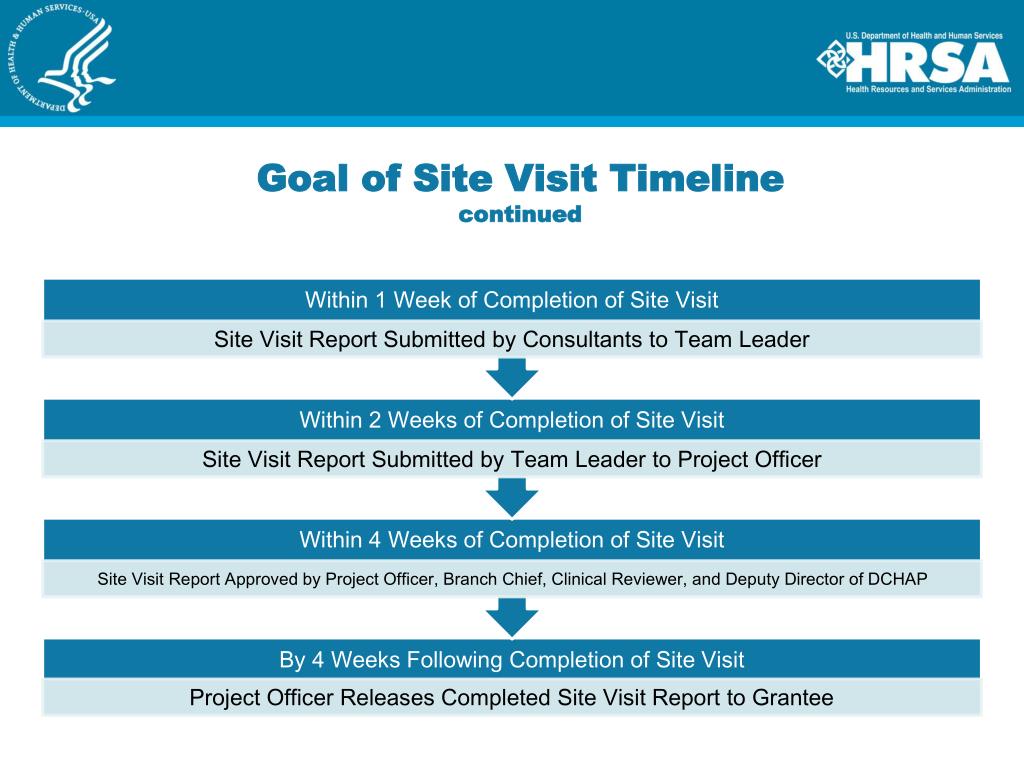 DEPARTMENT OF HEALTH & HUMAN SERVICES · USA

U.S. Department of Health and Human Services
HRSA
Health Resources and Services Administration

Goal of Site Visit Timeline
continued

Within 1 Week of Completion of Site Visit

Site Visit Report Submitted by Consultants to Team Leader

Within 2 Weeks of Completion of Site Visit

Site Visit Report Submitted by Team Leader to Project Officer

Within 4 Weeks of Completion of Site Visit

Site Visit Report Approved by Project Officer, Branch Chief, Clinical Reviewer, and Deputy Director of DCHAP

By 4 Weeks Following Completion of Site Visit

Project Officer Releases Completed Site Visit Report to Grantee